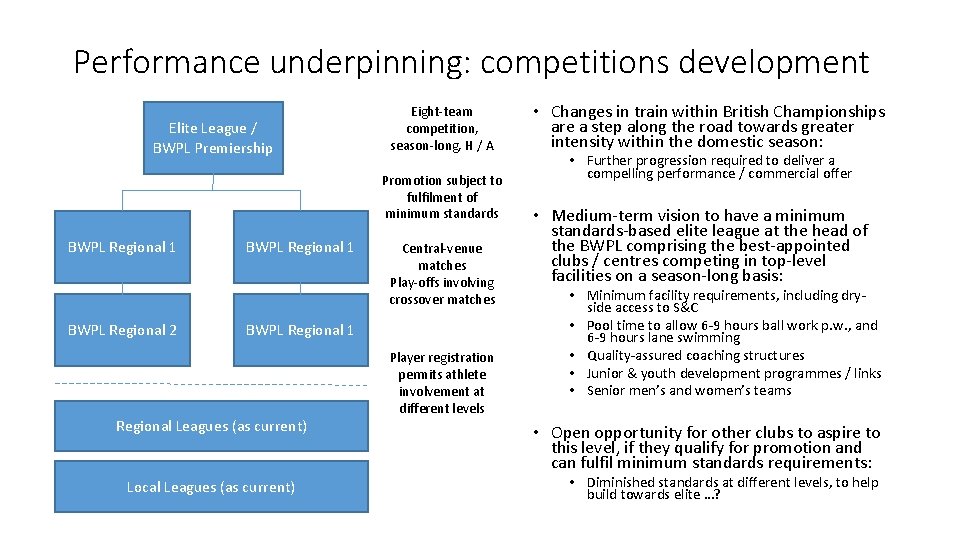 Performance underpinning: competitions development

Elite League / BWPL Premiership

BWPL Regional 1

BWPL Regional 1

BWPL Regional 2

BWPL Regional 1

Regional Leagues (as current)

Local Leagues (as current)

Eight-team competition, season-long, H / A

Promotion subject to fulfilment of minimum standards

Central-venue matches
Play-offs involving crossover matches

Player registration permits athlete involvement at different levels

• Changes in train within British Championships are a step along the road towards greater intensity within the domestic season:
  • Further progression required to deliver a compelling performance / commercial offer

• Medium-term vision to have a minimum standards-based elite league at the head of the BWPL comprising the best-appointed clubs / centres competing in top-level facilities on a season-long basis:
  • Minimum facility requirements, including dry-side access to S&C
  • Pool time to allow 6-9 hours ball work p.w., and 6-9 hours lane swimming
  • Quality-assured coaching structures
  • Junior & youth development programmes / links
  • Senior men's and women's teams

• Open opportunity for other clubs to aspire to this level, if they qualify for promotion and can fulfil minimum standards requirements:
  • Diminished standards at different levels, to help build towards elite …?